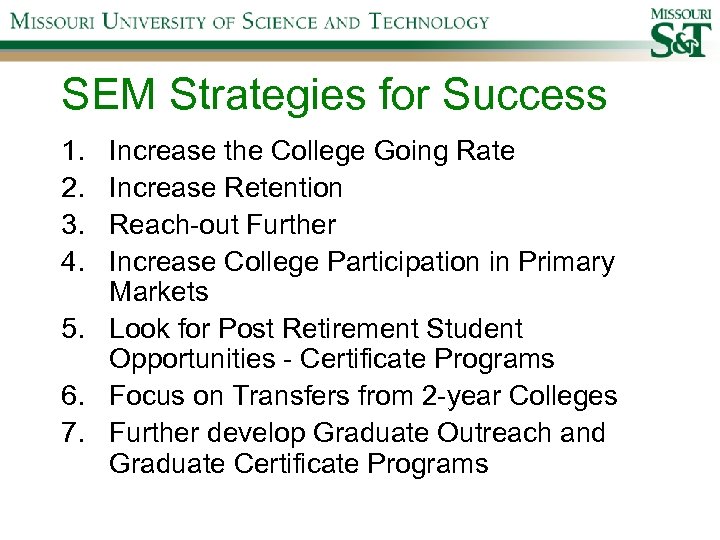 MISSOURI UNIVERSITY OF SCIENCE AND TECHNOLOGY

MISSOURI S&T

SEM Strategies for Success

1. Increase the College Going Rate
2. Increase Retention
3. Reach-out Further
4. Increase College Participation in Primary Markets
5. Look for Post Retirement Student Opportunities - Certificate Programs
6. Focus on Transfers from 2-year Colleges
7. Further develop Graduate Outreach and Graduate Certificate Programs